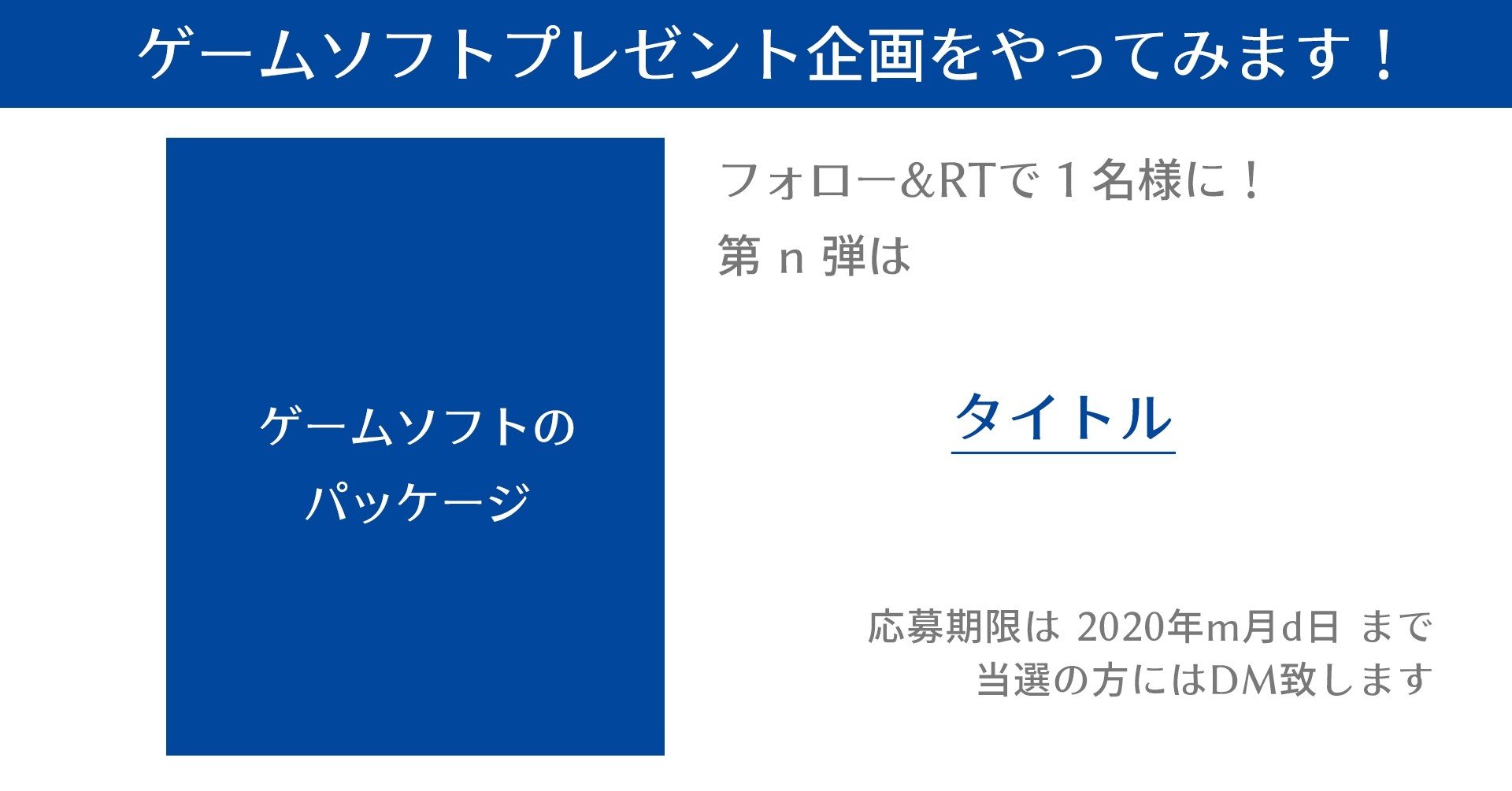 ゲームソフトプレゼント企画をやってみます！

ゲームソフトの
パッケージ

フォロー&RTで１名様に！
第 n 弾は

タイトル

応募期限は 2020年m月d日 まで
当選の方にはDM致します